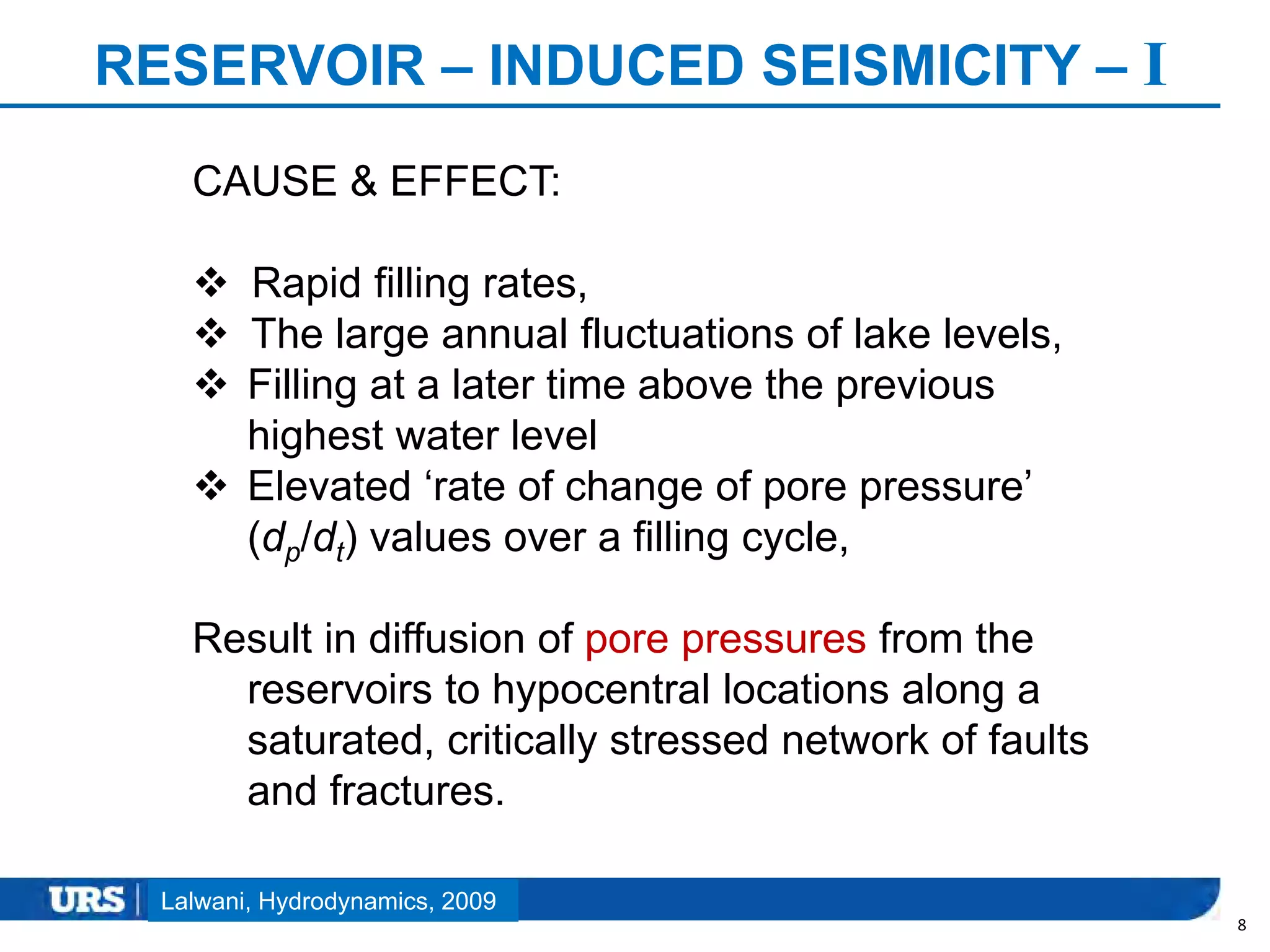 RESERVOIR – INDUCED SEISMICITY – I

CAUSE & EFFECT:

❖ Rapid filling rates,
❖ The large annual fluctuations of lake levels,
❖ Filling at a later time above the previous highest water level
❖ Elevated ‘rate of change of pore pressure’ ($d_p/d_t$) values over a filling cycle,

Result in diffusion of pore pressures from the reservoirs to hypocentral locations along a saturated, critically stressed network of faults and fractures.

URS | Lalwani, Hydrodynamics, 2009

8